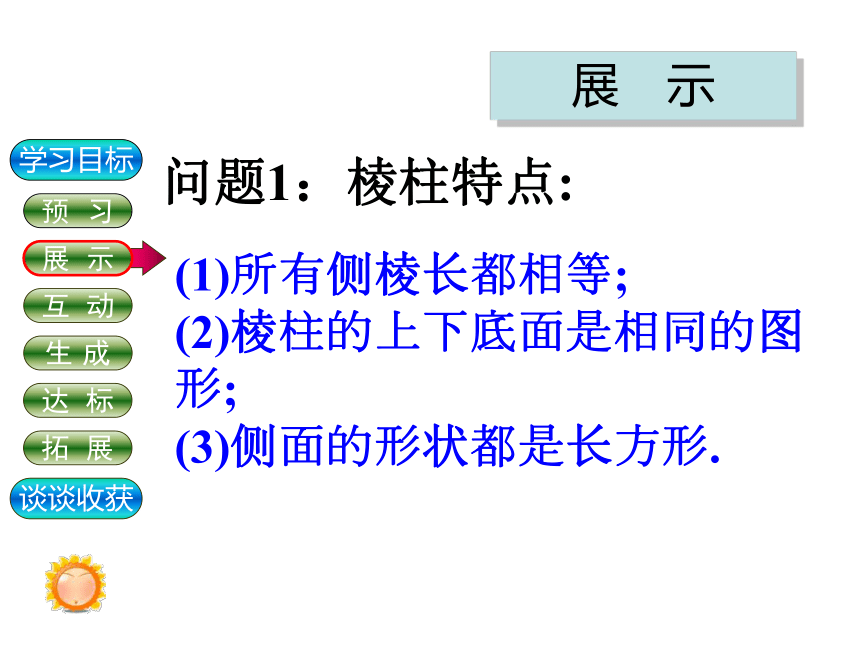 展　示

学习目标
预　习
展　示
互　动
生　成
达　标
拓　展
谈谈收获

问题1：棱柱特点:

(1)所有侧棱长都相等;
(2)棱柱的上下底面是相同的图形;
(3)侧面的形状都是长方形.